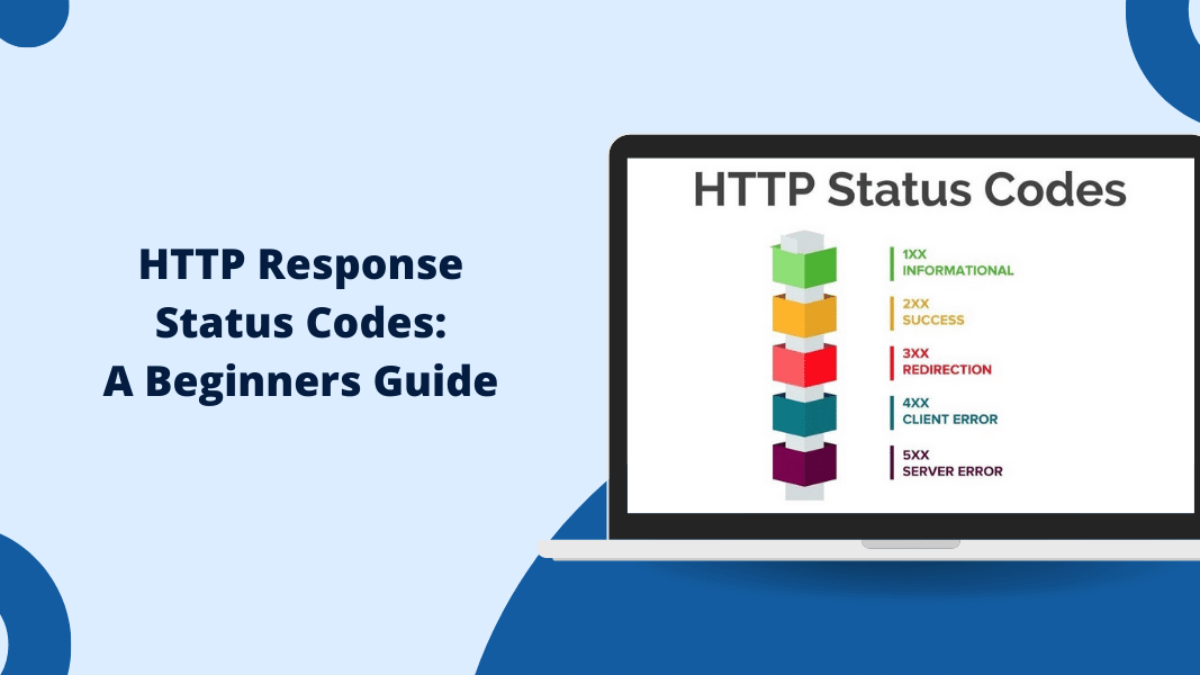 HTTP Response Status Codes: A Beginners Guide

HTTP Status Codes

1XX
INFORMATIONAL

2XX
SUCCESS

3XX
REDIRECTION

4XX
CLIENT ERROR

5XX
SERVER ERROR